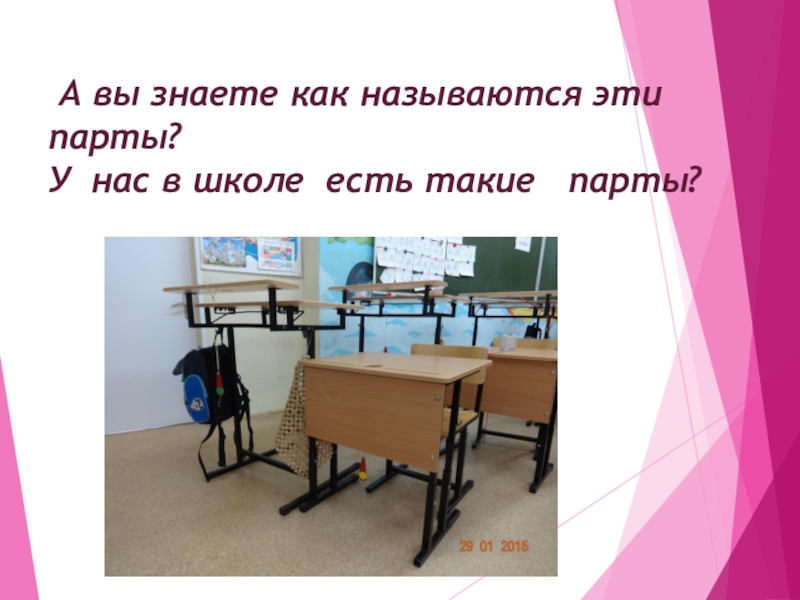 А вы знаете как называются эти парты?
У нас в школе есть такие парты?

29 01 2015